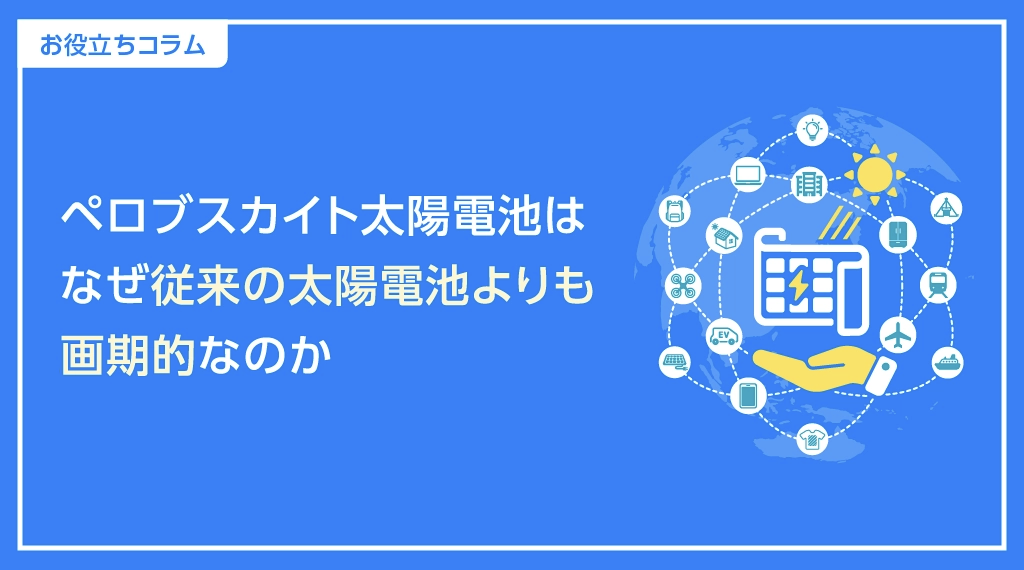 お役立ちコラム

ペロブスカイト太陽電池は
なぜ従来の太陽電池よりも
画期的なのか

EV